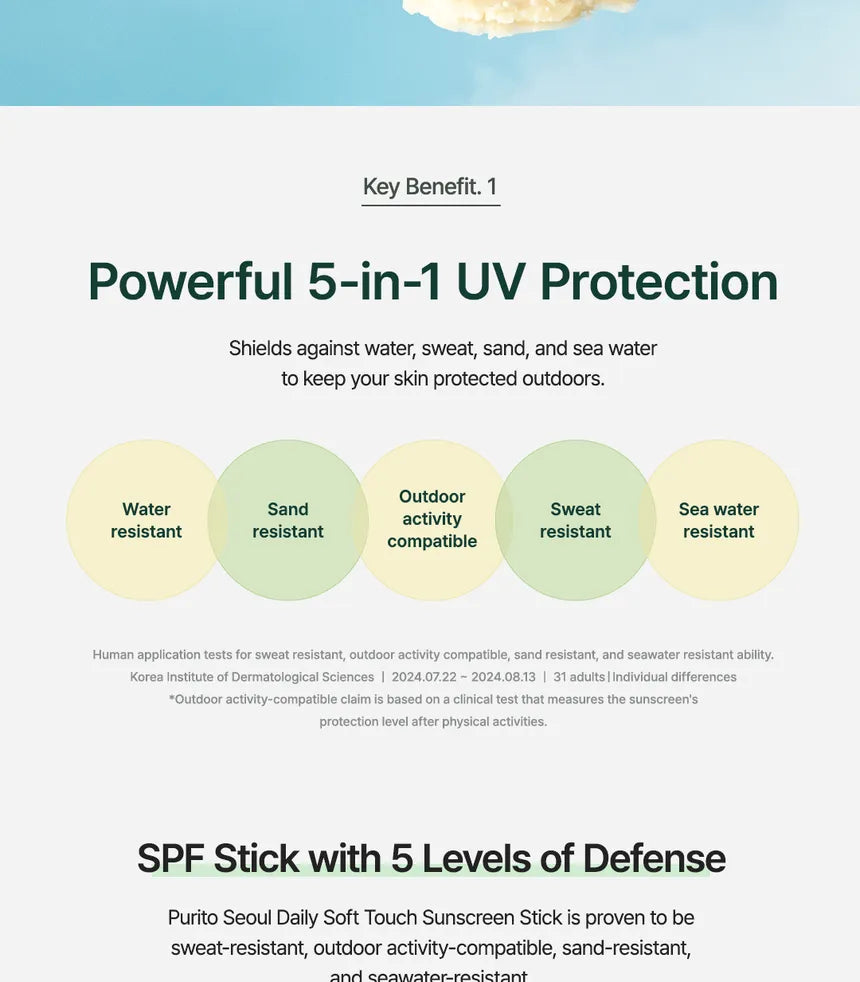 Key Benefit. 1

Powerful 5-in-1 UV Protection

Shields against water, sweat, sand, and sea water to keep your skin protected outdoors.

Water resistant

Sand resistant

Outdoor activity compatible

Sweat resistant

Sea water resistant

Human application tests for sweat resistant, outdoor activity compatible, sand resistant, and seawater resistant ability. Korea Institute of Dermatological Sciences | 2024.07.22 ~ 2024.08.13 | 31 adults | Individual differences *Outdoor activity-compatible claim is based on a clinical test that measures the sunscreen's protection level after physical activities.

SPF Stick with 5 Levels of Defense

Purito Seoul Daily Soft Touch Sunscreen Stick is proven to be sweat-resistant, outdoor activity-compatible, sand-resistant, and seawater-resistant